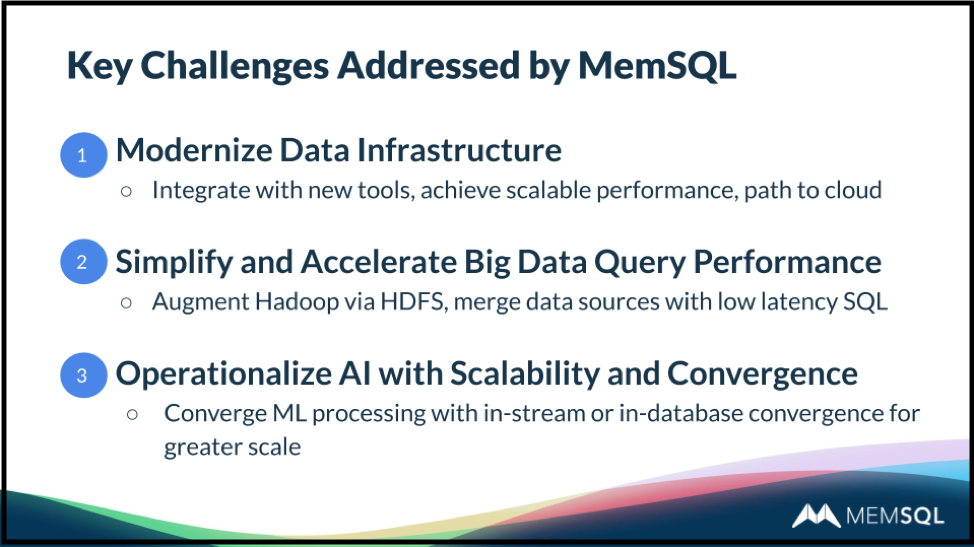 Key Challenges Addressed by MemSQL

1 Modernize Data Infrastructure
○ Integrate with new tools, achieve scalable performance, path to cloud

2 Simplify and Accelerate Big Data Query Performance
○ Augment Hadoop via HDFS, merge data sources with low latency SQL

3 Operationalize AI with Scalability and Convergence
○ Converge ML processing with in-stream or in-database convergence for greater scale

MEMSQL